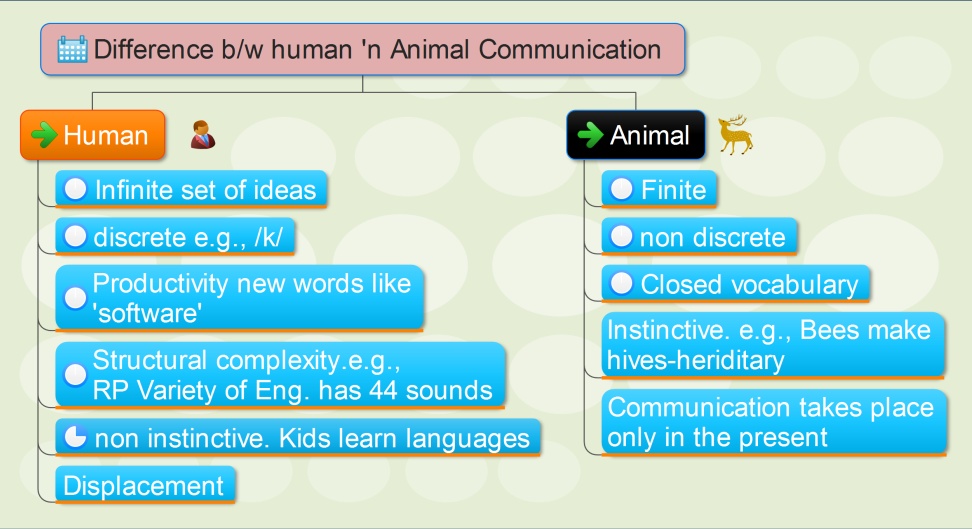 Difference b/w human 'n Animal Communication

Human

Infinite set of ideas

discrete e.g., /k/

Productivity new words like 'software'

Structural complexity.e.g., RP Variety of Eng. has 44 sounds

non instinctive. Kids learn languages

Displacement

Animal

Finite

non discrete

Closed vocabulary

Instinctive. e.g., Bees make hives-heriditary

Communication takes place only in the present